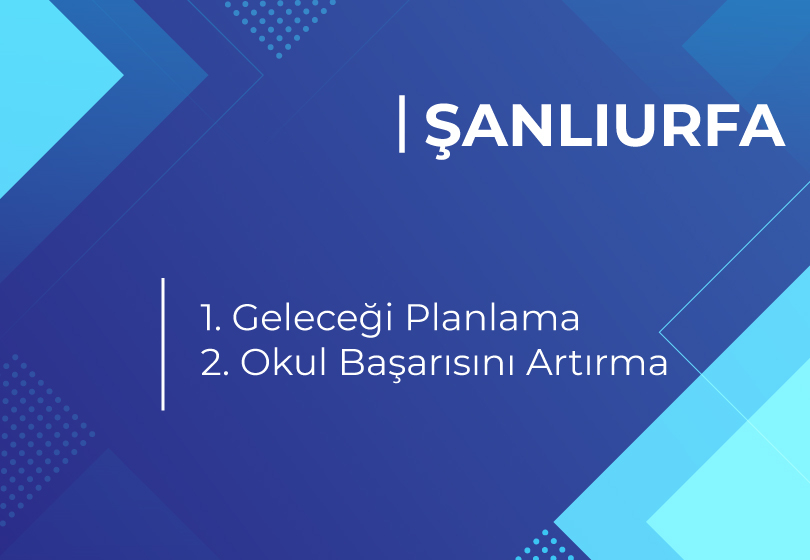 ŞANLIURFA

1. Geleceği Planlama
2. Okul Başarısını Artırma